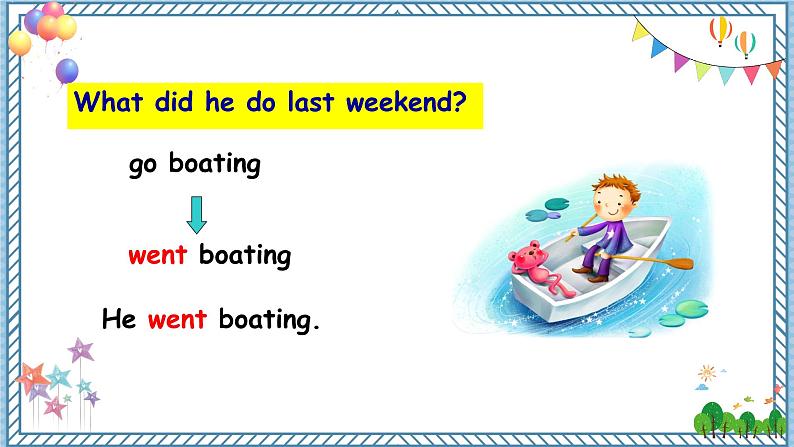 What did he do last weekend?

go boating

went boating

He went boating.